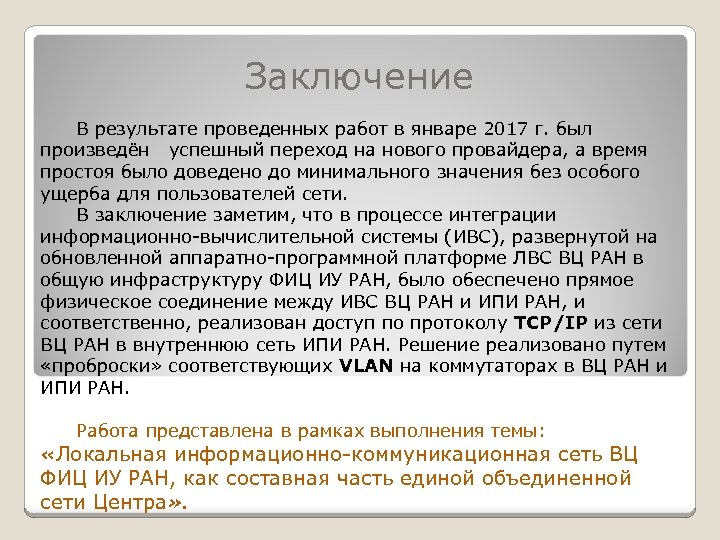 Заключение

В результате проведенных работ в январе 2017 г. был произведён успешный переход на нового провайдера, а время простоя было доведено до минимального значения без особого ущерба для пользователей сети.

В заключение заметим, что в процессе интеграции информационно-вычислительной системы (ИВС), развернутой на обновленной аппаратно-программной платформе ЛВС ВЦ РАН в общую инфраструктуру ФИЦ ИУ РАН, было обеспечено прямое физическое соединение между ИВС ВЦ РАН и ИПИ РАН, и соответственно, реализован доступ по протоколу TCP/IP из сети ВЦ РАН в внутреннюю сеть ИПИ РАН. Решение реализовано путем «проброски» соответствующих VLAN на коммутаторах в ВЦ РАН и ИПИ РАН.

Работа представлена в рамках выполнения темы: «Локальная информационно-коммуникационная сеть ВЦ ФИЦ ИУ РАН, как составная часть единой объединенной сети Центра».